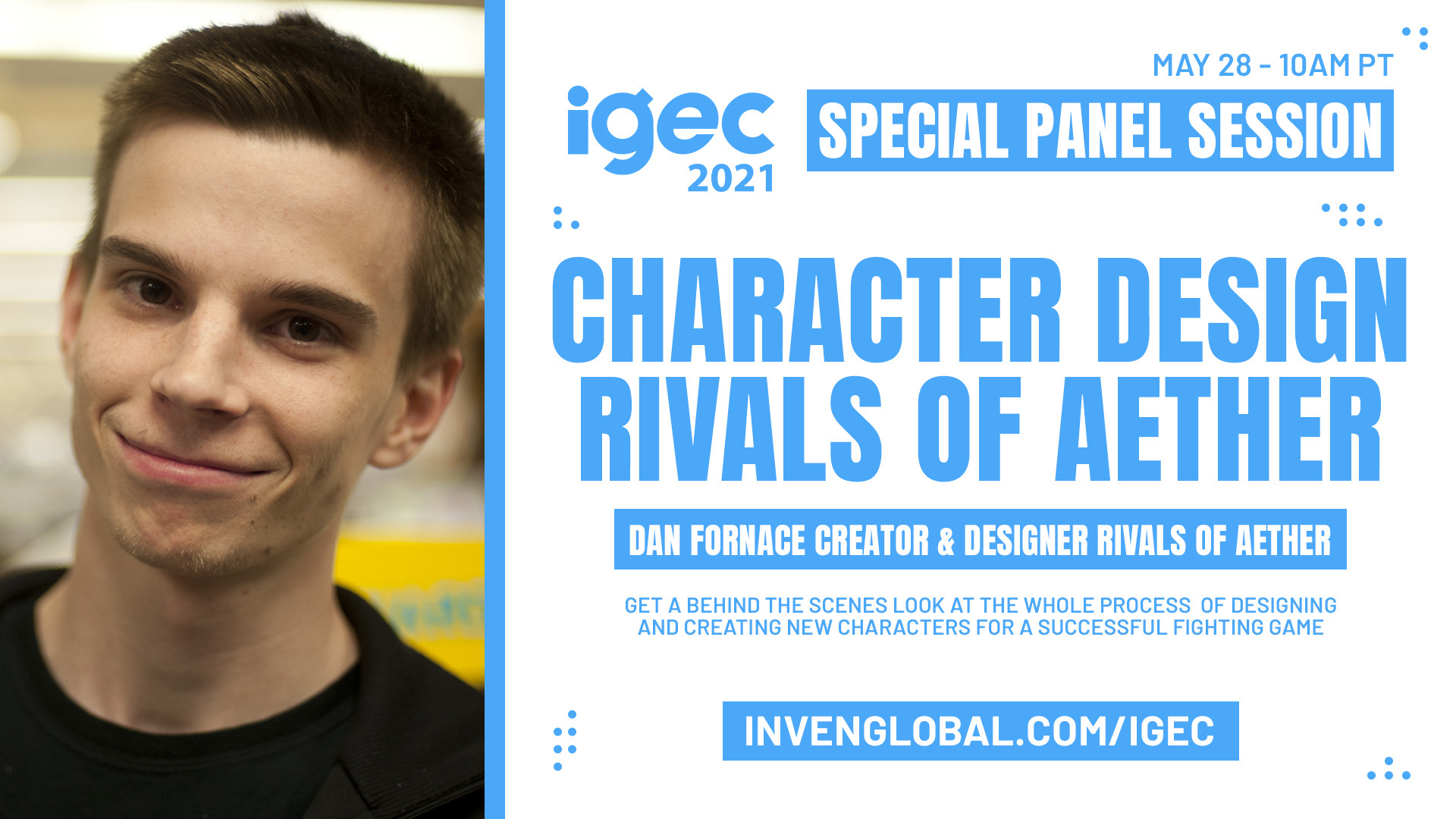 MAY 28 - 10AM PT

igec 2021

SPECIAL PANEL SESSION

CHARACTER DESIGN RIVALS OF AETHER

DAN FORNACE CREATOR & DESIGNER RIVALS OF AETHER

GET A BEHIND THE SCENES LOOK AT THE WHOLE PROCESS OF DESIGNING AND CREATING NEW CHARACTERS FOR A SUCCESSFUL FIGHTING GAME

INVENGLOBAL.COM/IGEC